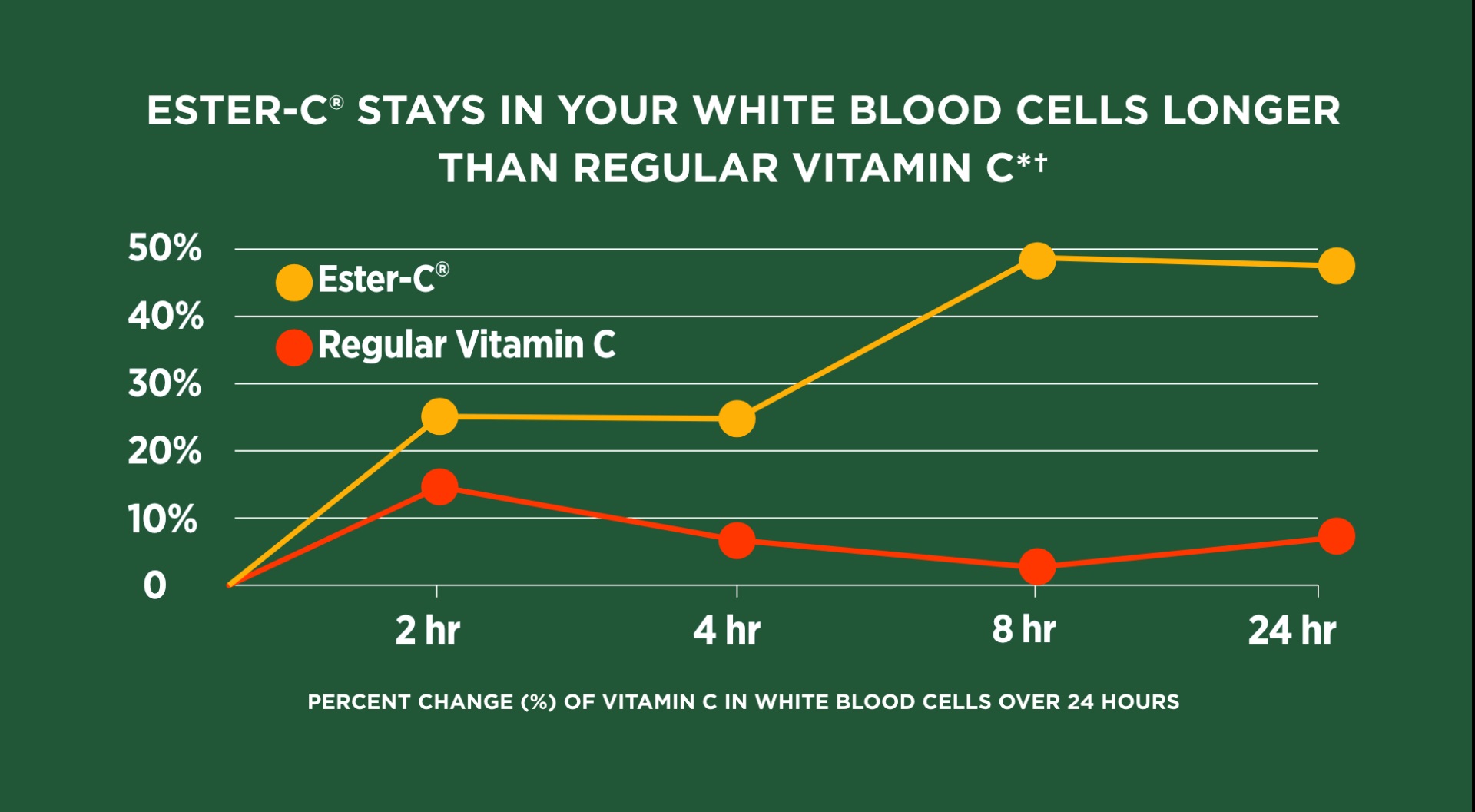 ESTER-C® STAYS IN YOUR WHITE BLOOD CELLS LONGER THAN REGULAR VITAMIN C*†

50%
40%
30%
20%
10%
0

Ester-C®
Regular Vitamin C

2 hr
4 hr
8 hr
24 hr

PERCENT CHANGE (%) OF VITAMIN C IN WHITE BLOOD CELLS OVER 24 HOURS